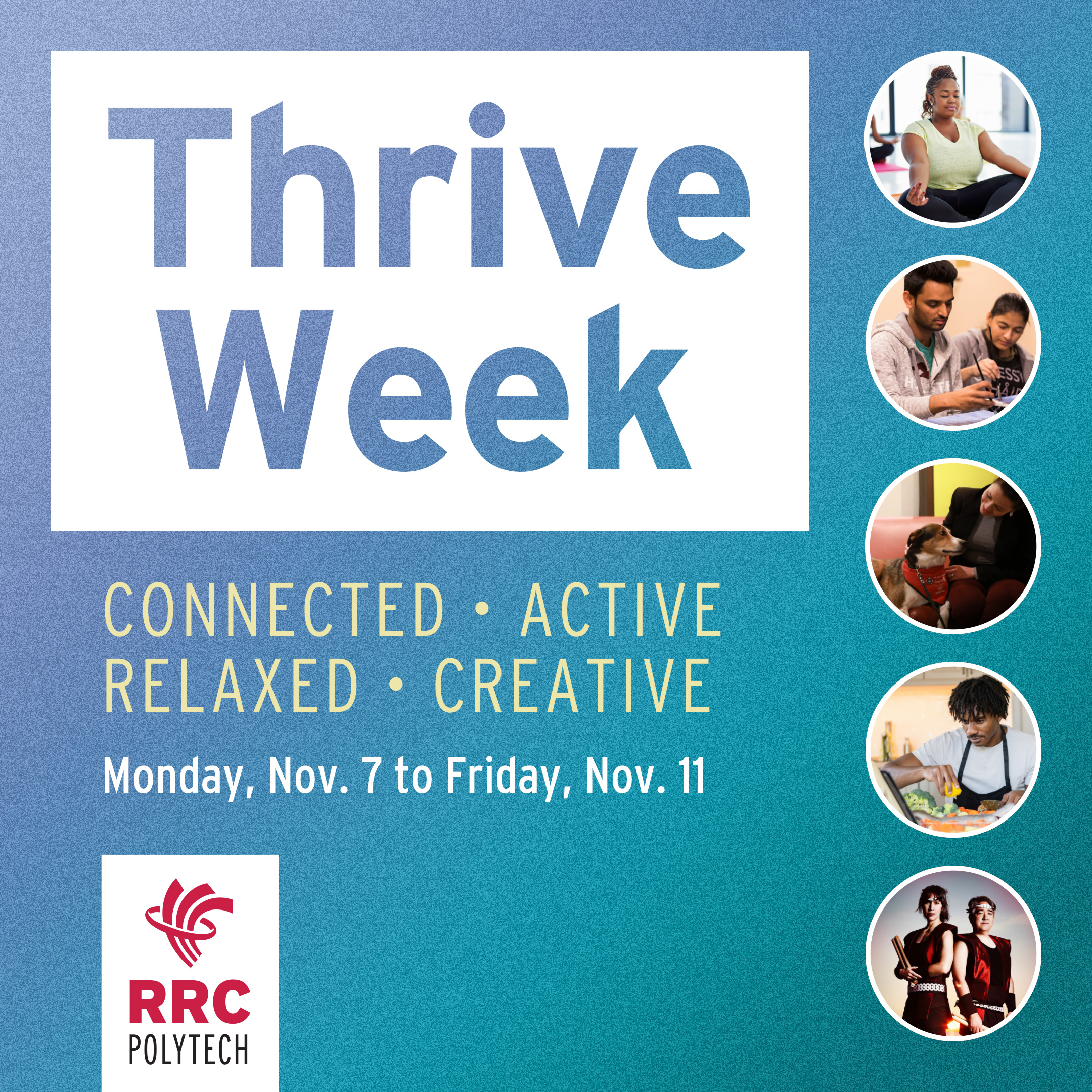 Thrive Week

CONNECTED • ACTIVE
RELAXED • CREATIVE

Monday, Nov. 7 to Friday, Nov. 11

RRC POLYTECH